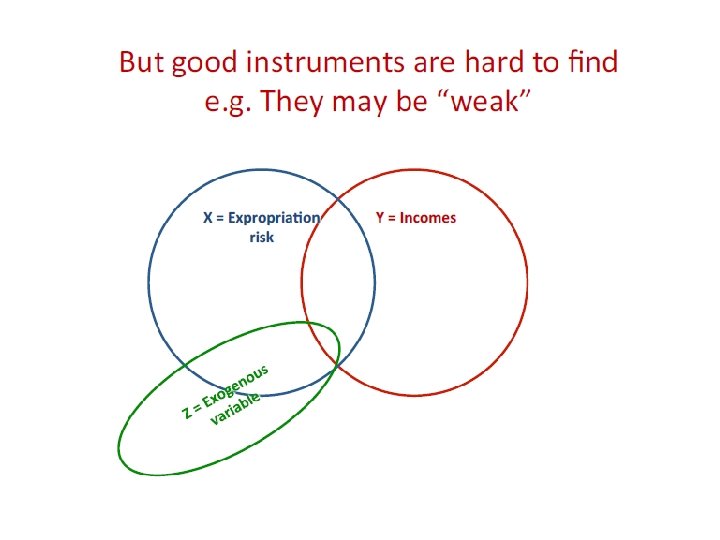 But good instruments are hard to find
e.g. They may be “weak”

X = Expropriation risk

Y = Incomes

Z = Exogenous variable